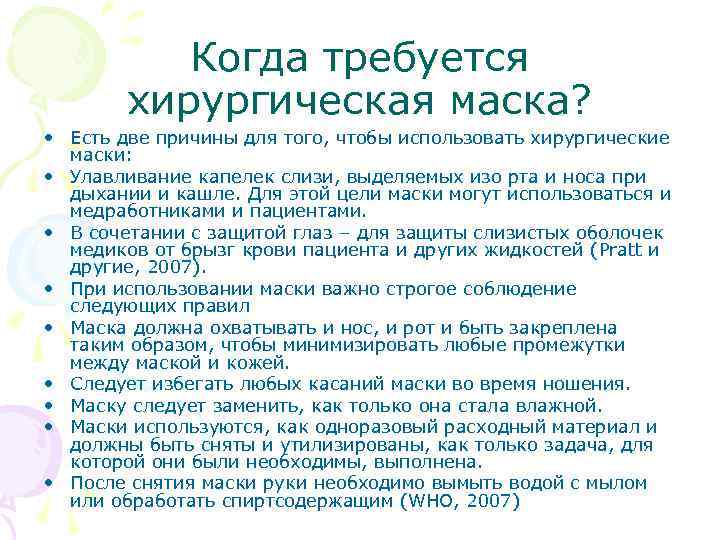 Когда требуется хирургическая маска?

• Есть две причины для того, чтобы использовать хирургические маски:
• Улавливание капелек слизи, выделяемых изо рта и носа при дыхании и кашле. Для этой цели маски могут использоваться и медработниками и пациентами.
• В сочетании с защитой глаз – для защиты слизистых оболочек медиков от брызг крови пациента и других жидкостей (Pratt и другие, 2007).
• При использовании маски важно строгое соблюдение следующих правил
• Маска должна охватывать и нос, и рот и быть закреплена таким образом, чтобы минимизировать любые промежутки между маской и кожей.
• Следует избегать любых касаний маски во время ношения.
• Маску следует заменить, как только она стала влажной.
• Маски используются, как одноразовый расходный материал и должны быть сняты и утилизированы, как только задача, для которой они были необходимы, выполнена.
• После снятия маски руки необходимо вымыть водой с мылом или обработать спиртсодержащим (WHO, 2007)